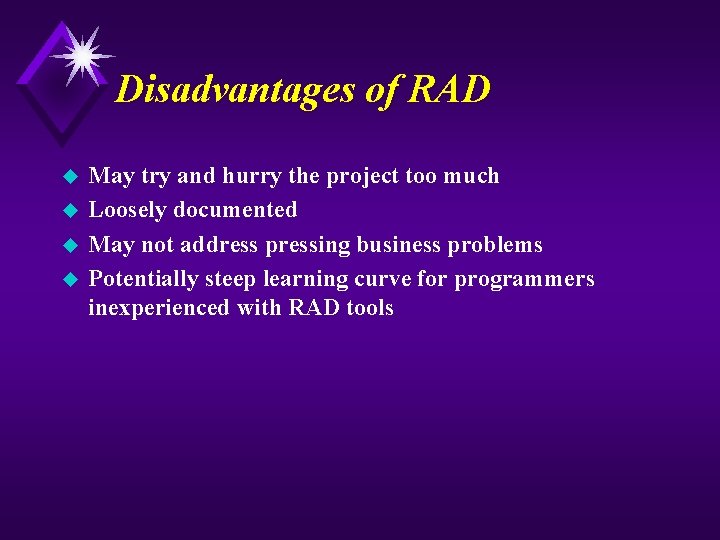 Disadvantages of RAD

- May try and hurry the project too much
- Loosely documented
- May not address pressing business problems
- Potentially steep learning curve for programmers inexperienced with RAD tools